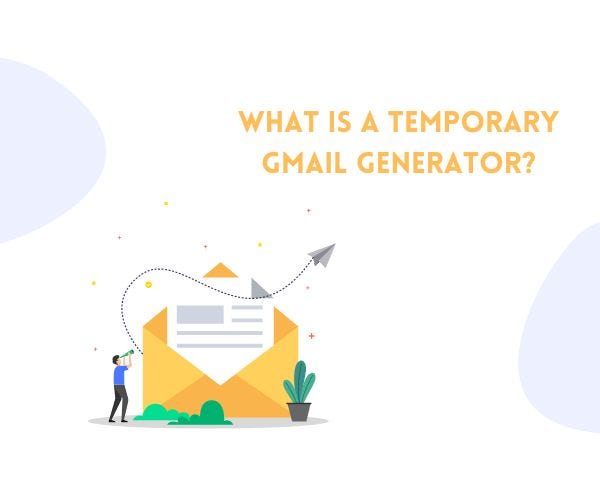 WHAT IS A TEMPORARY GMAIL GENERATOR?